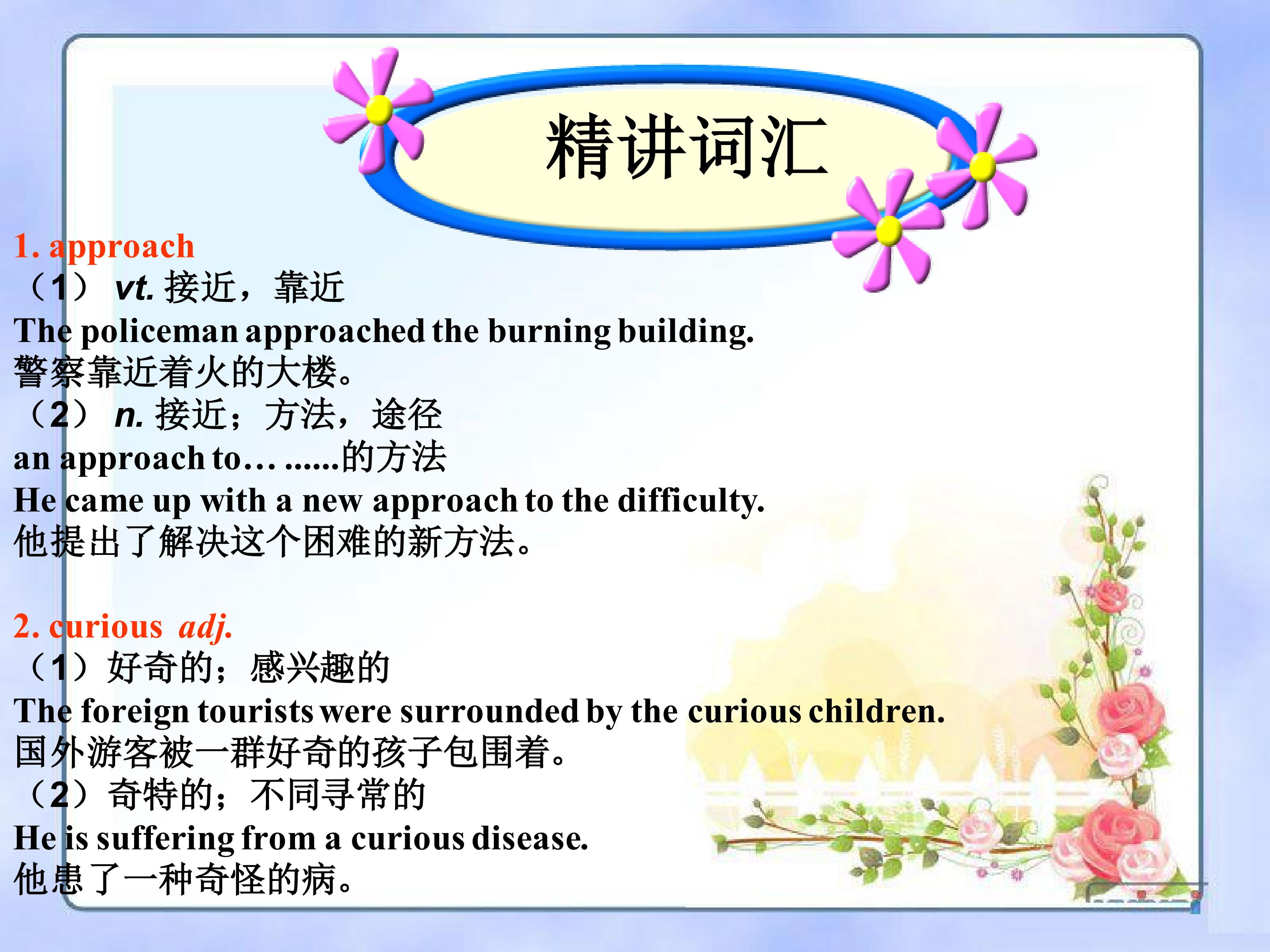 精讲词汇

1. approach
（1） vt. 接近，靠近
The policeman approached the burning building.
警察靠近着火的大楼。
（2） n. 接近；方法，途径
an approach to… ......的方法
He came up with a new approach to the difficulty.
他提出了解决这个困难的新方法。

2. curious adj.
（1）好奇的；感兴趣的
The foreign tourists were surrounded by the curious children.
国外游客被一群好奇的孩子包围着。
（2）奇特的；不同寻常的
He is suffering from a curious disease.
他患了一种奇怪的病。